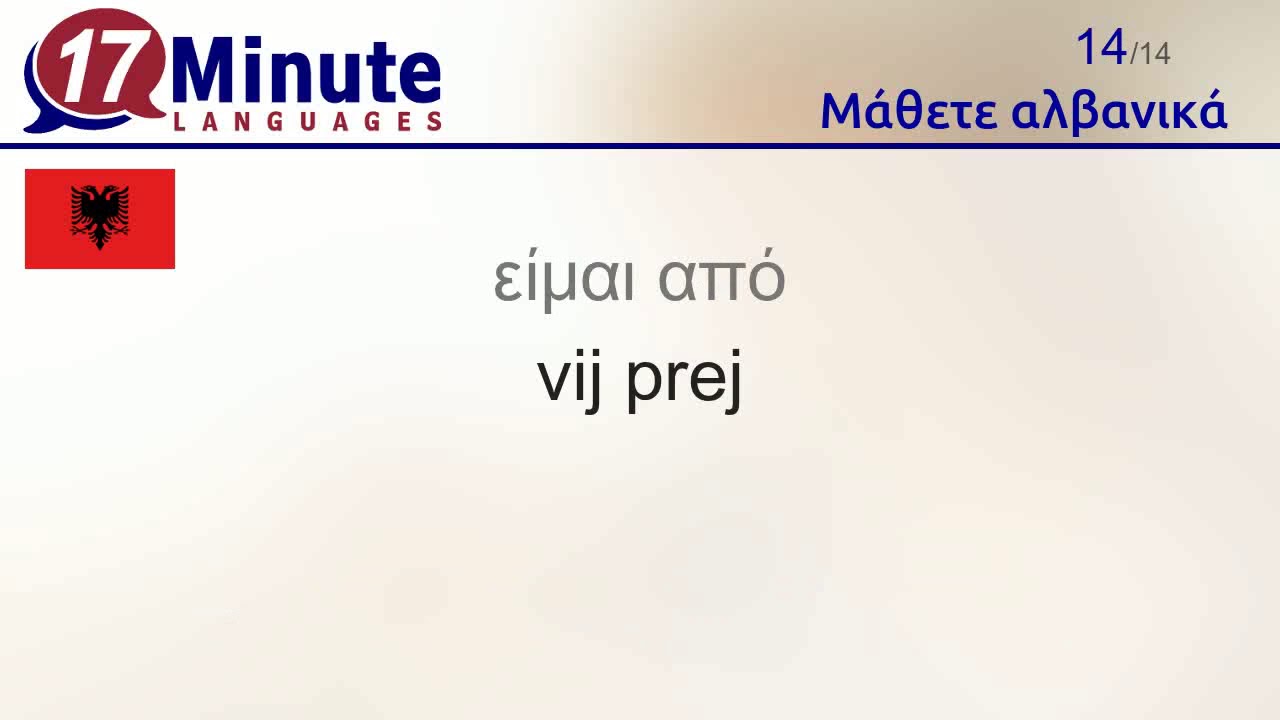 17 Minute LANGUAGES

14/14
Μάθετε αλβανικά

είμαι από

vij prej